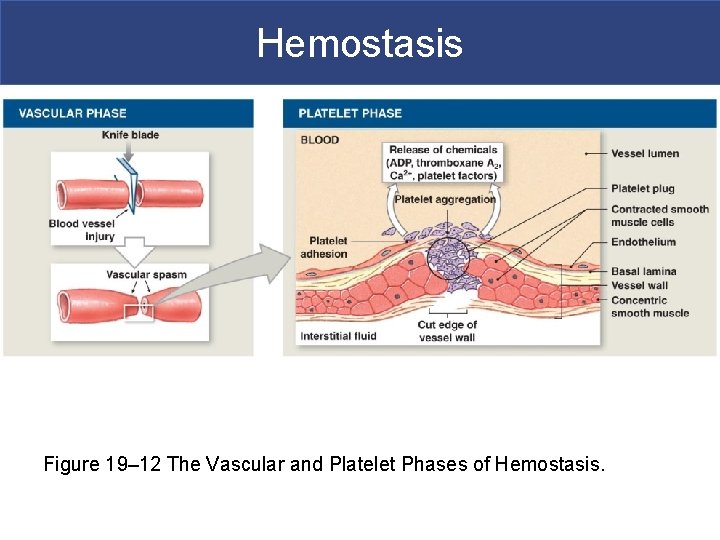 Hemostasis

VASCULAR PHASE

Knife blade

Blood vessel injury

Vascular spasm

PLATELET PHASE

BLOOD

Release of chemicals (ADP, thromboxane $A_2$, $Ca^{2+}$, platelet factors)

Platelet aggregation

Platelet adhesion

Interstitial fluid

Cut edge of vessel wall

Vessel lumen

Platelet plug

Contracted smooth muscle cells

Endothelium

Basal lamina

Vessel wall

Concentric smooth muscle

Figure 19–12 The Vascular and Platelet Phases of Hemostasis.